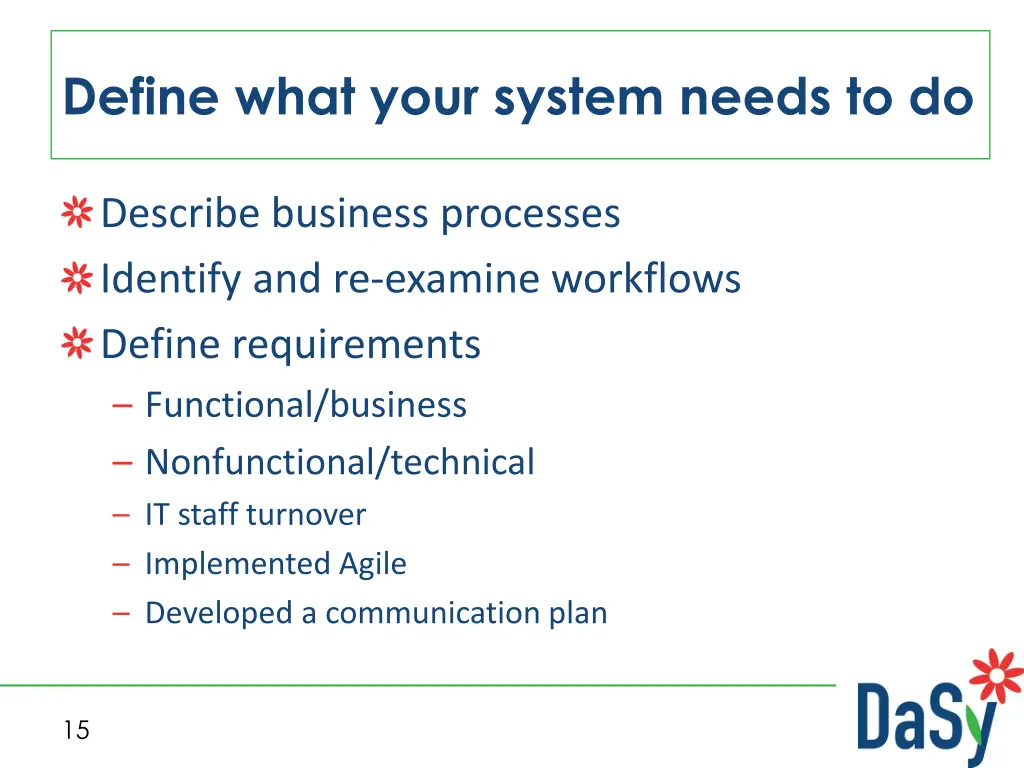 Define what your system needs to do

Describe business processes

Identify and re-examine workflows

Define requirements

– Functional/business
– Nonfunctional/technical
– IT staff turnover
– Implemented Agile
– Developed a communication plan

15

DaSy